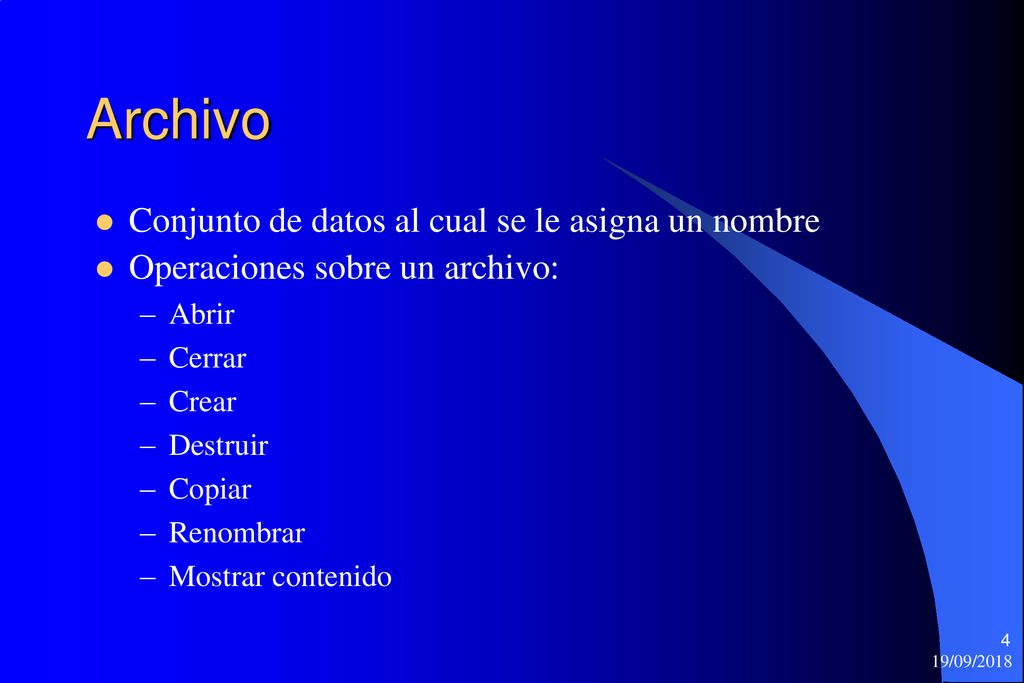 Archivo

- Conjunto de datos al cual se le asigna un nombre
- Operaciones sobre un archivo:
  – Abrir
  – Cerrar
  – Crear
  – Destruir
  – Copiar
  – Renombrar
  – Mostrar contenido

4
19/09/2018